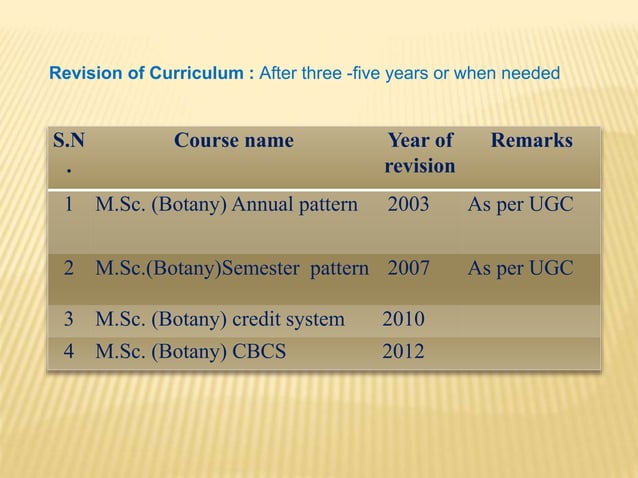 Revision of Curriculum : After three -five years or when needed

| S.N. | Course name | Year of revision | Remarks |
|---|---|---|---|
| 1 | M.Sc. (Botany) Annual pattern | 2003 | As per UGC |
| 2 | M.Sc.(Botany)Semester pattern | 2007 | As per UGC |
| 3 | M.Sc. (Botany) credit system | 2010 | |
| 4 | M.Sc. (Botany) CBCS | 2012 | |